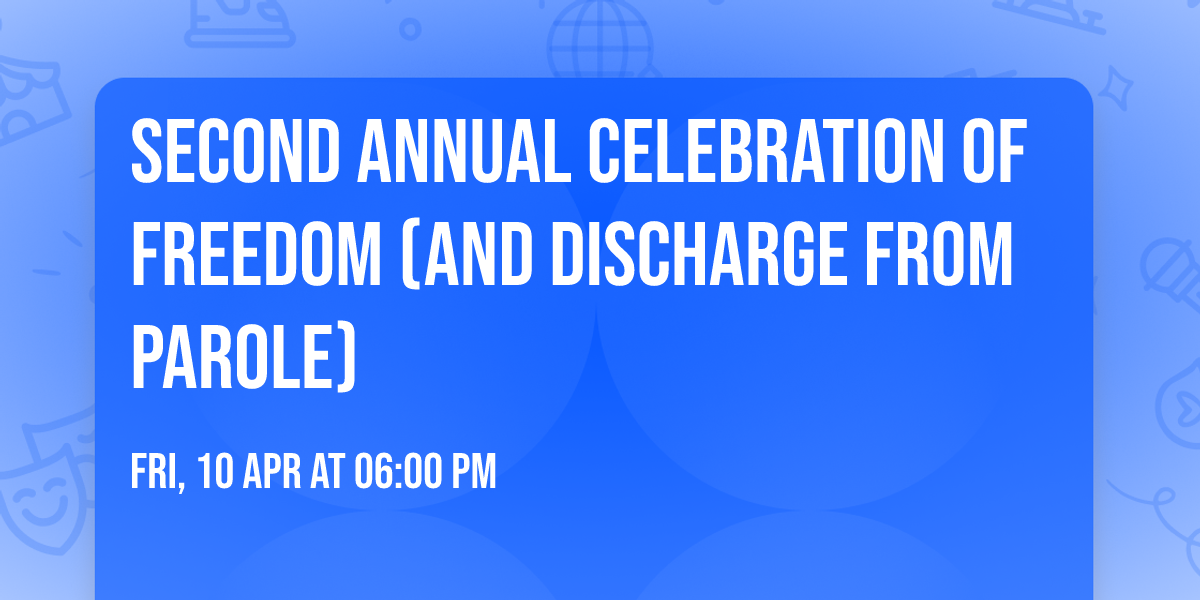 SECOND ANNUAL CELEBRATION OF FREEDOM (AND DISCHARGE FROM PAROLE)

FRI, 10 APR AT 06:00 PM